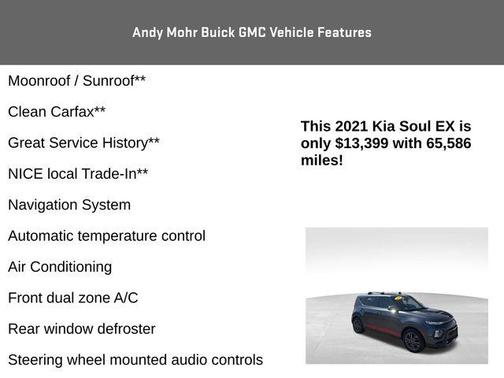 Andy Mohr Buick GMC Vehicle Features

Moonroof / Sunroof**

Clean Carfax**

Great Service History**

NICE local Trade-In**

Navigation System

Automatic temperature control

Air Conditioning

Front dual zone A/C

Rear window defroster

Steering wheel mounted audio controls

This 2021 Kia Soul EX is only $13,399 with 65,586 miles!